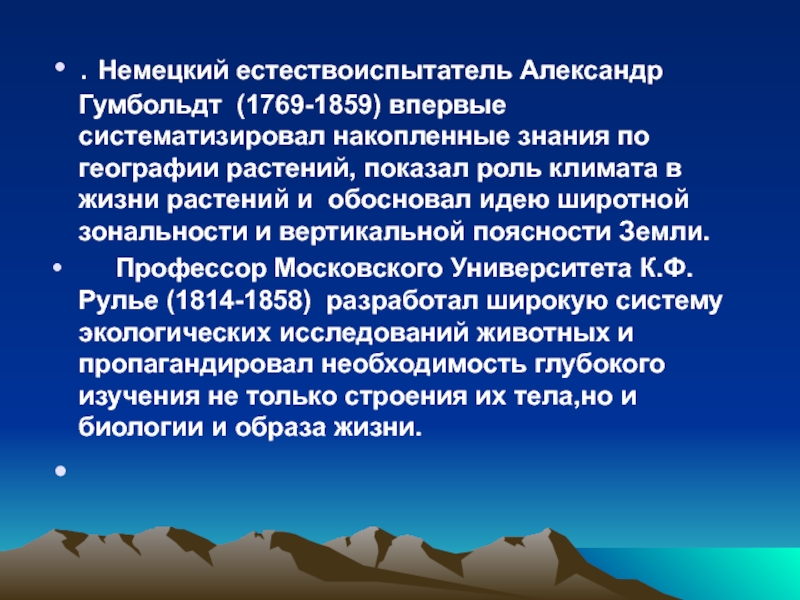 • . Немецкий естествоиспытатель Александр Гумбольдт (1769-1859) впервые систематизировал накопленные знания по географии растений, показал роль климата в жизни растений и обосновал идею широтной зональности и вертикальной поясности Земли.

• Профессор Московского Университета К.Ф. Рулье (1814-1858) разработал широкую систему экологических исследований животных и пропагандировал необходимость глубокого изучения не только строения их тела,но и биологии и образа жизни.

•